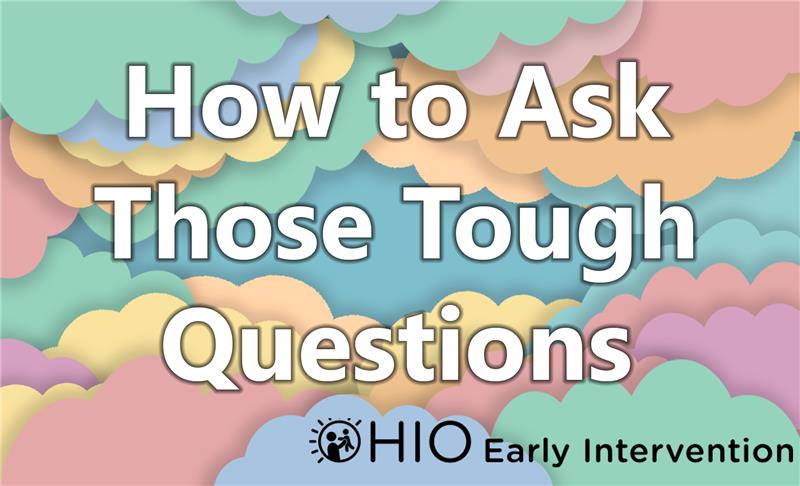 How to Ask Those Tough Questions

OHIO Early Intervention